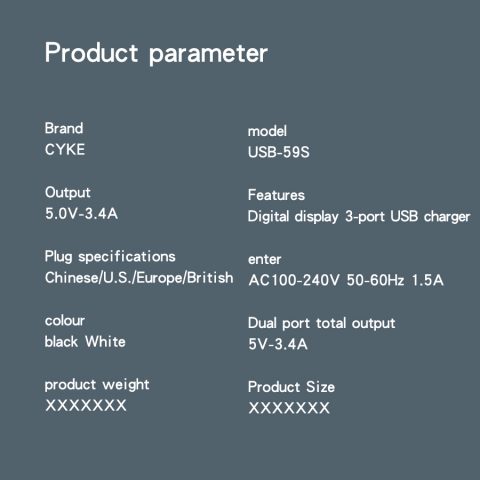 Product parameter

Brand
CYKE

Output
5.0V-3.4A

Plug specifications
Chinese/U.S./Europe/British

colour
black White

product weight
XXXXXXX

model
USB-59S

Features
Digital display 3-port USB charger

enter
AC100-240V 50-60Hz 1.5A

Dual port total output
5V-3.4A

Product Size
XXXXXXX